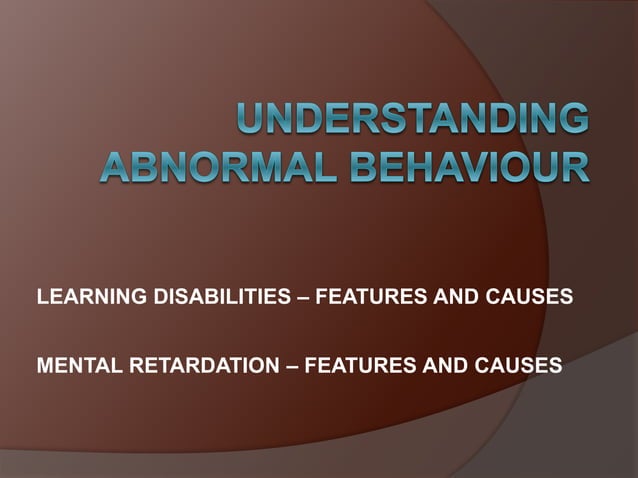 UNDERSTANDING ABNORMAL BEHAVIOUR

LEARNING DISABILITIES – FEATURES AND CAUSES

MENTAL RETARDATION – FEATURES AND CAUSES